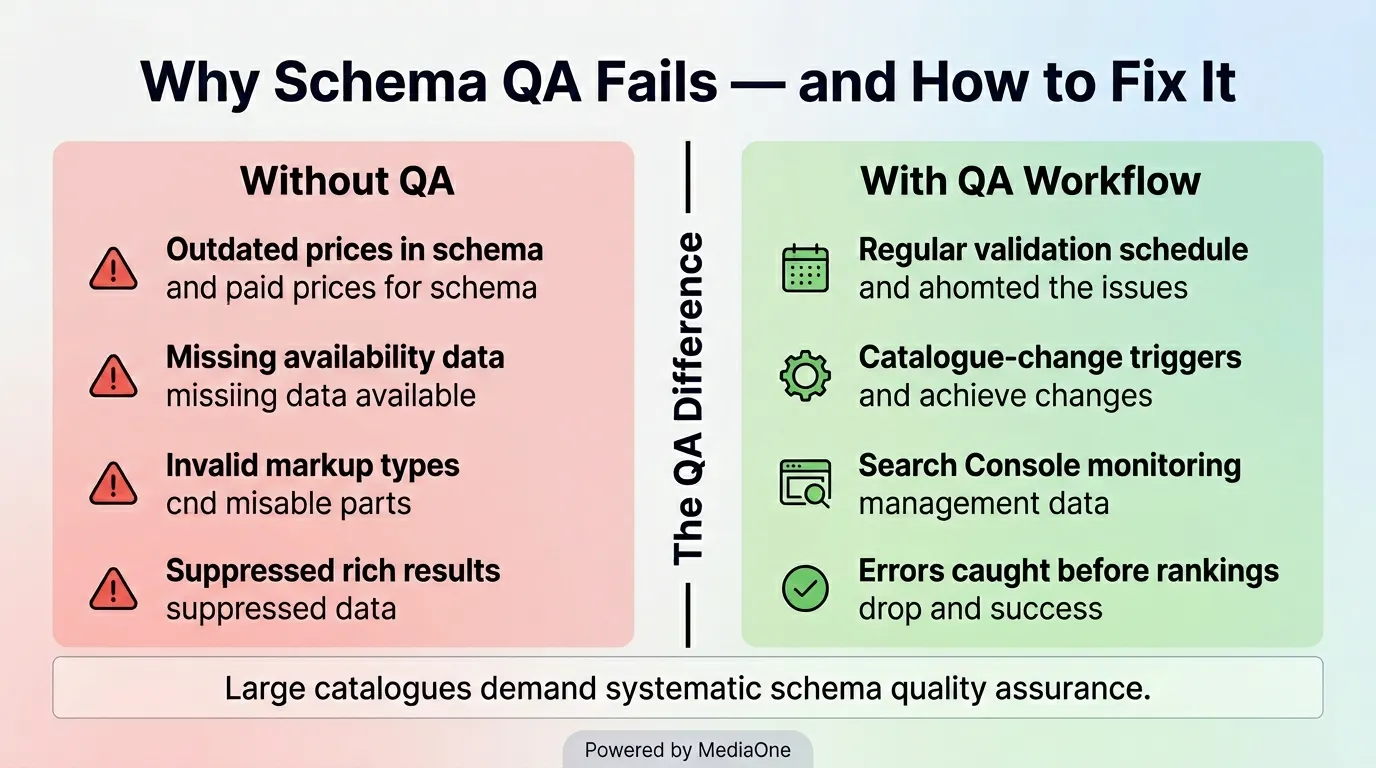 Why Schema QA Fails — and How to Fix It

Without QA

Outdated prices in schema
and paid prices for schema

Missing availability data
missiing data available

Invalid markup types
cnd misable parts

Suppressed rich results
suppressed data

The QA Difference

With QA Workflow

Regular validation schedule
and ahomted the issues

Catalogue-change triggers
and achieve changes

Search Console monitoring
management data

Errors caught before rankings
drop and success

Large catalogues demand systematic schema quality assurance.

Powered by MediaOne